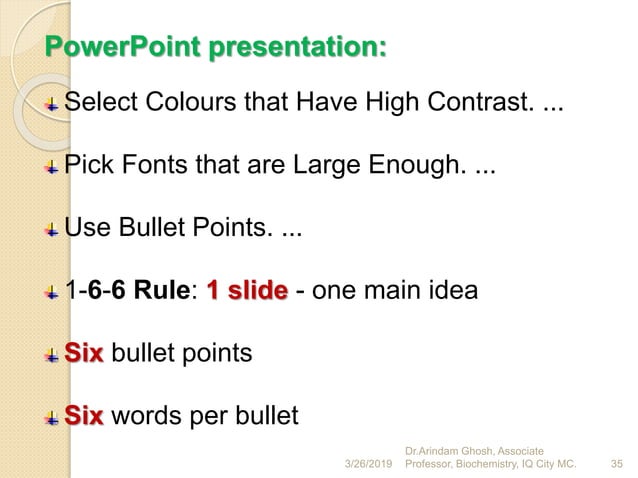 PowerPoint presentation:

Select Colours that Have High Contrast. ...

Pick Fonts that are Large Enough. ...

Use Bullet Points. ...

1-6-6 Rule: 1 slide - one main idea

Six bullet points

Six words per bullet

3/26/2019 Dr.Arindam Ghosh, Associate Professor, Biochemistry, IQ City MC. 35